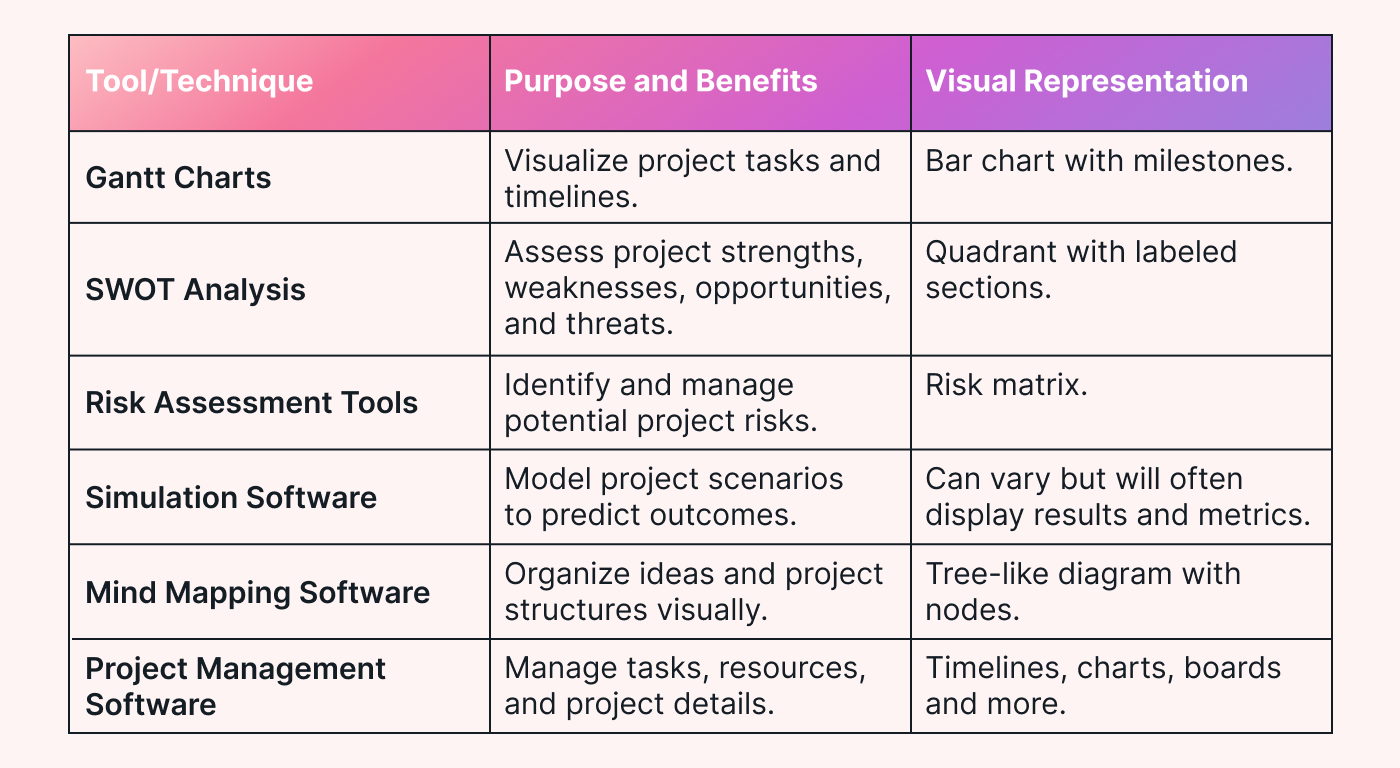 | Tool/Technique | Purpose and Benefits | Visual Representation |
|---|---|---|
| Gantt Charts | Visualize project tasks and timelines. | Bar chart with milestones. |
| SWOT Analysis | Assess project strengths, weaknesses, opportunities, and threats. | Quadrant with labeled sections. |
| Risk Assessment Tools | Identify and manage potential project risks. | Risk matrix. |
| Simulation Software | Model project scenarios to predict outcomes. | Can vary but will often display results and metrics. |
| Mind Mapping Software | Organize ideas and project structures visually. | Tree-like diagram with nodes. |
| Project Management Software | Manage tasks, resources, and project details. | Timelines, charts, boards and more. |